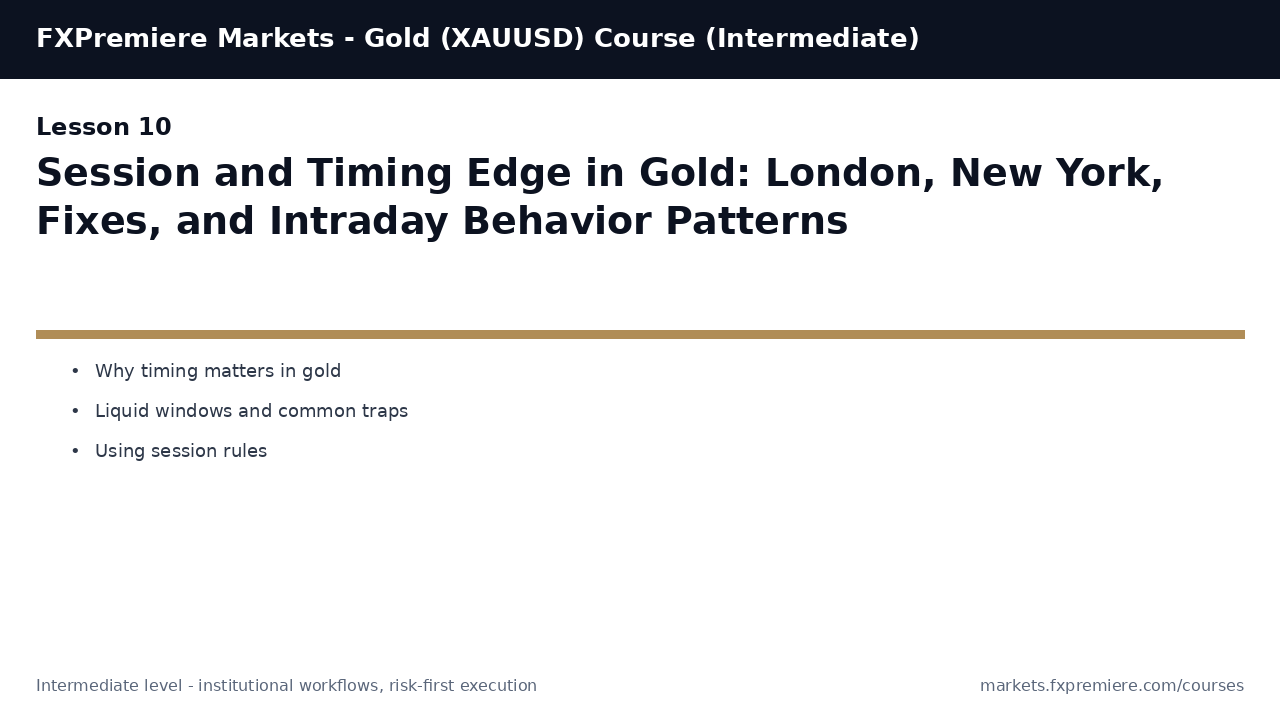 FXPremiere Markets - Gold (XAUUSD) Course (Intermediate)

Lesson 10

Session and Timing Edge in Gold: London, New York, Fixes, and Intraday Behavior Patterns

• Why timing matters in gold
• Liquid windows and common traps
• Using session rules

Intermediate level - institutional workflows, risk-first execution

markets.fxpremiere.com/courses